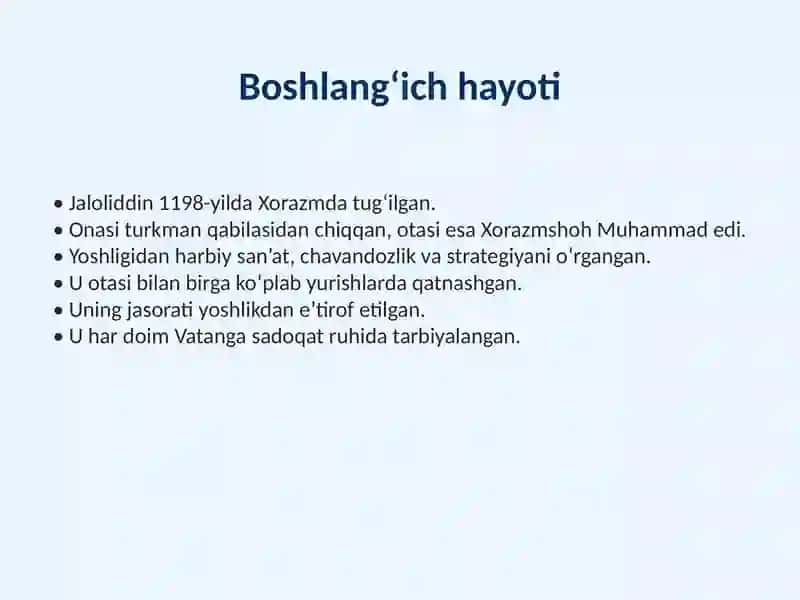 Boshlang‘ich hayoti

• Jaloliddin 1198-yilda Xorazmda tug‘ilgan.
• Onasi turkman qabilasidan chiqqan, otasi esa Xorazmshoh Muhammad edi.
• Yoshligidan harbiy san’at, chavandozlik va strategiyani o‘rgangan.
• U otasi bilan birga ko‘plab yurishlarda qatnashgan.
• Uning jasorati yoshlikdan e’tirof etilgan.
• U har doim Vatanga sadoqat ruhida tarbiyalangan.